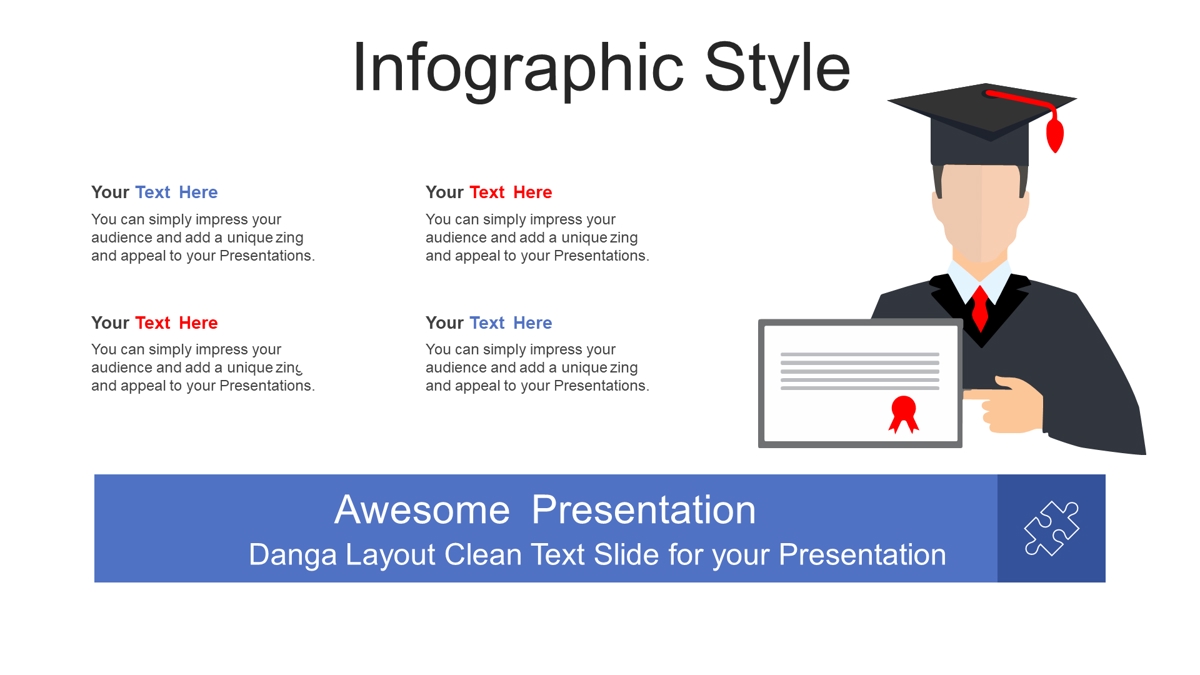 Infographic Style

Your Text Here
You can simply impress your audience and add a unique zing and appeal to your Presentations.

Your Text Here
You can simply impress your audience and add a unique zing and appeal to your Presentations.

Your Text Here
You can simply impress your audience and add a unique zing and appeal to your Presentations.

Your Text Here
You can simply impress your audience and add a unique zing and appeal to your Presentations.

Awesome Presentation
Danga Layout Clean Text Slide for your Presentation